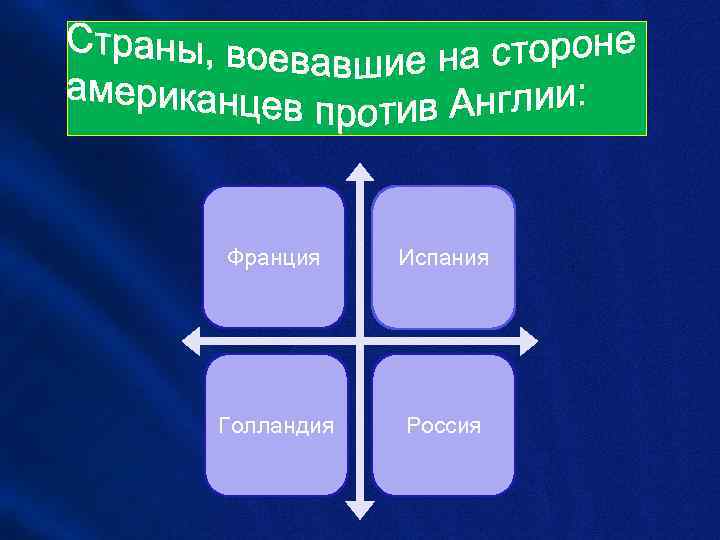 Страны, воевавшие на стороне американцев против Англии:

Франция

Испания

Голландия

Россия